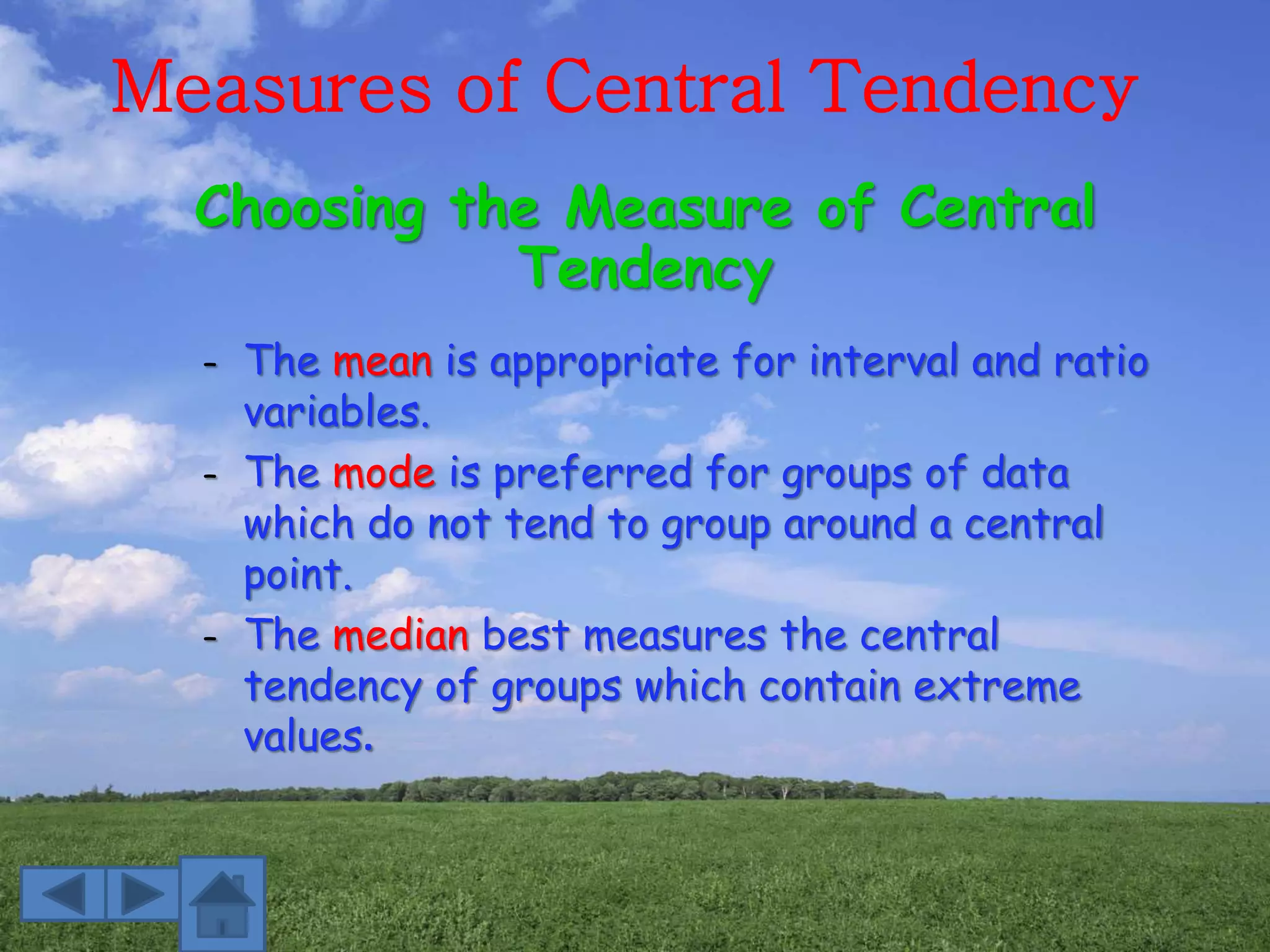 Measures of Central Tendency

Choosing the Measure of Central Tendency

- The mean is appropriate for interval and ratio variables.
- The mode is preferred for groups of data which do not tend to group around a central point.
- The median best measures the central tendency of groups which contain extreme values.